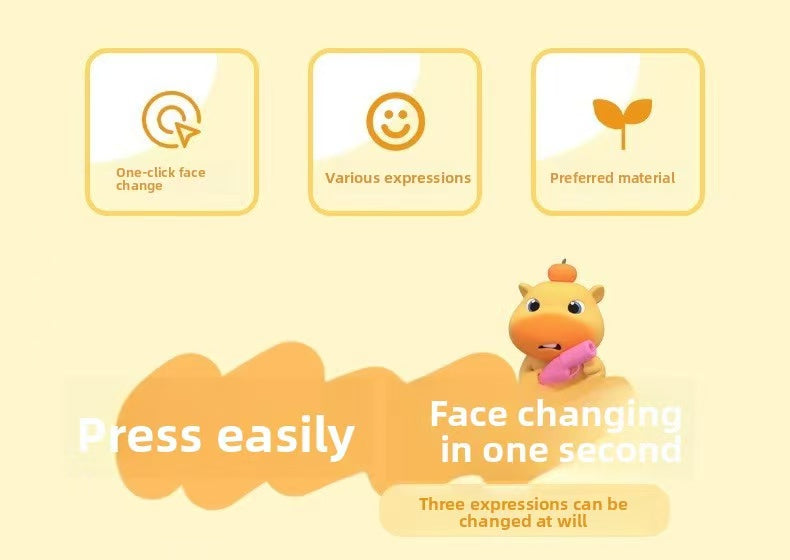 One-click face change

Various expressions

Preferred material

Press easily

Face changing in one second

Three expressions can be changed at will